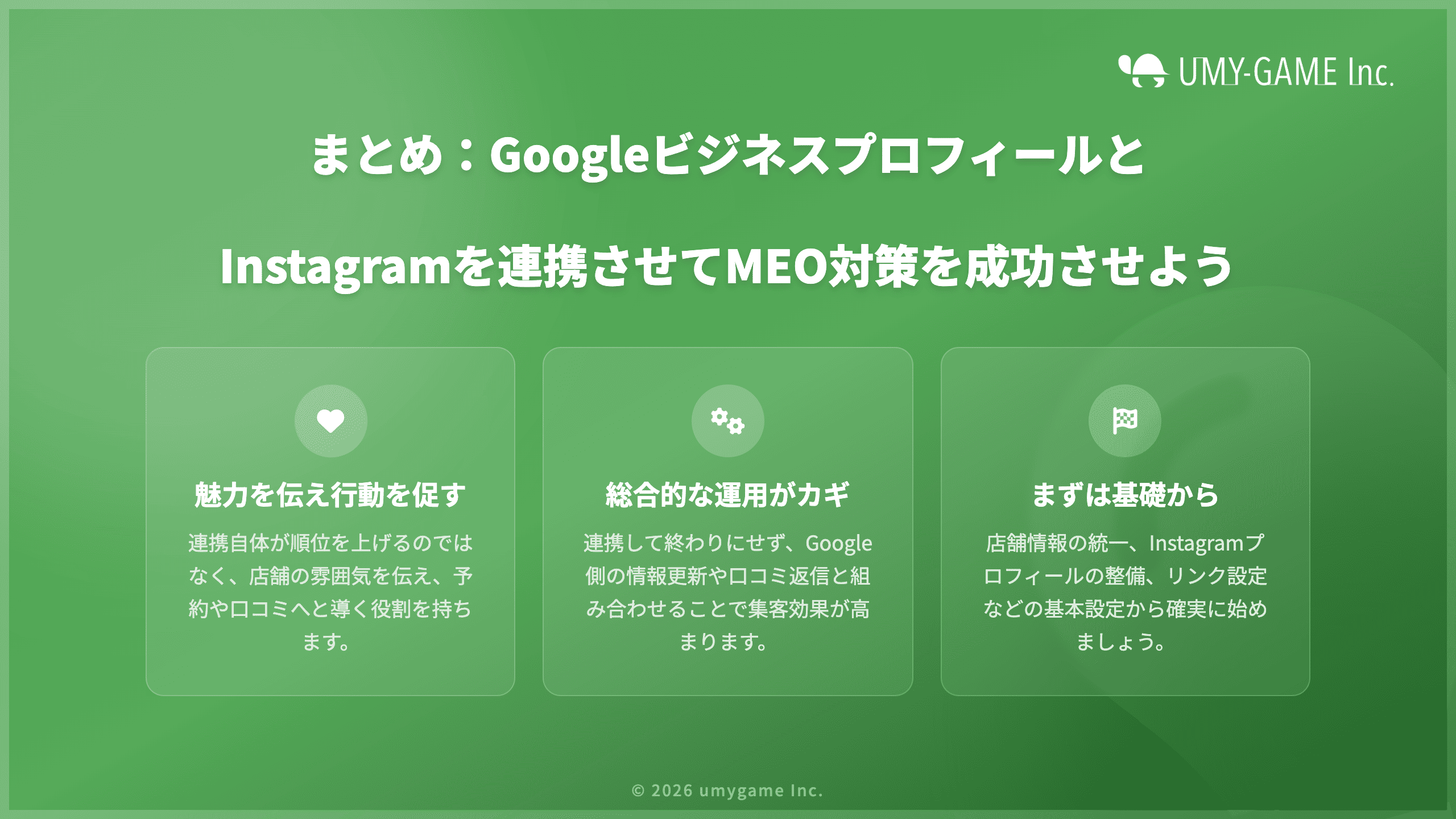 UMY-GAME Inc.

まとめ：Googleビジネスプロフィールと

Instagramを連携させてMEO対策を成功させよう

魅力を伝え行動を促す

連携自体が順位を上げるのではなく、店舗の雰囲気を伝え、予約や口コミへと導く役割を持ちます。

総合的な運用がカギ

連携して終わりにせず、Google側の情報更新や口コミ返信と組み合わせることで集客効果が高まります。

まずは基礎から

店舗情報の統一、Instagramプロフィールの整備、リンク設定などの基本設定から確実に始めましょう。

© 2026 umygame Inc.